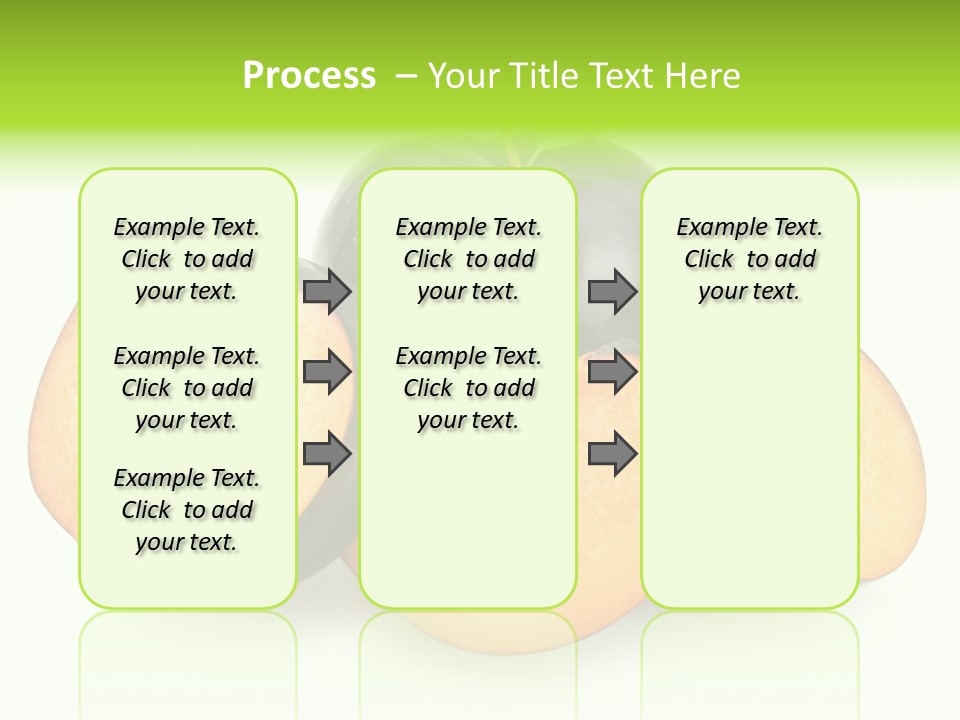 Process – Your Title Text Here

Example Text. Click to add your text.

Example Text. Click to add your text.

Example Text. Click to add your text.

Example Text. Click to add your text.

Example Text. Click to add your text.

Example Text. Click to add your text.